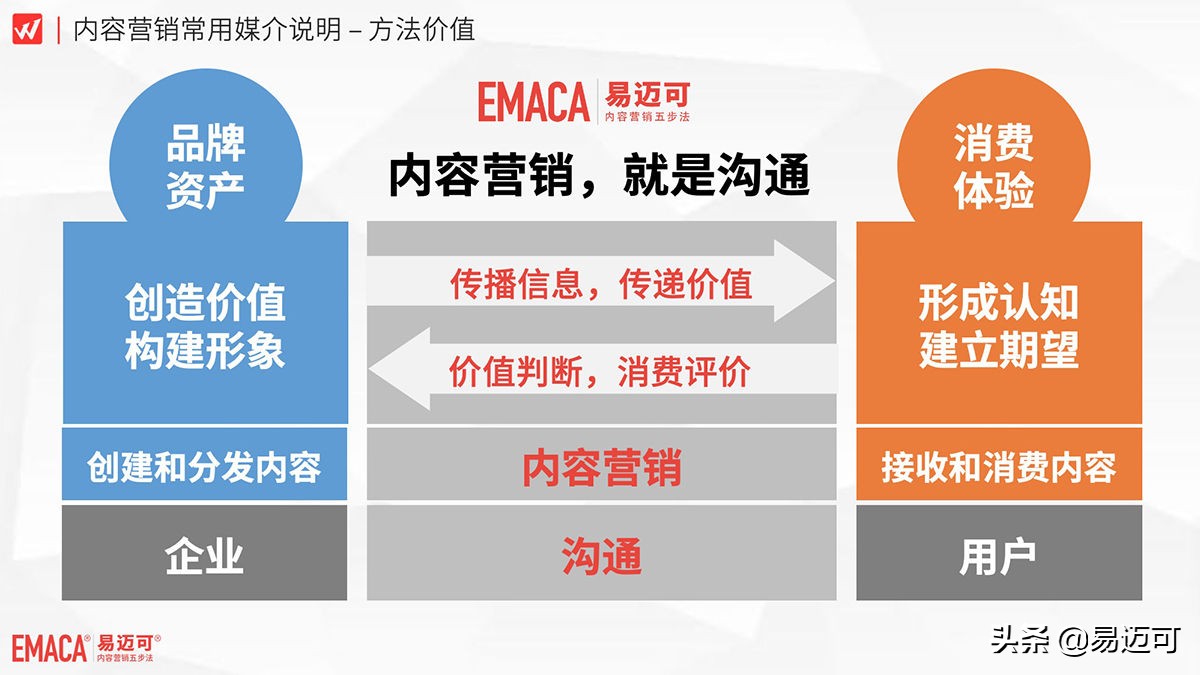 内容营销常用媒介说明 – 方法价值

EMACA 易迈可
内容营销五步法

内容营销，就是沟通

品牌资产

创造价值
构建形象

创建和分发内容

企业

传播信息，传递价值

价值判断，消费评价

内容营销

沟通

消费体验

形成认知
建立期望

接收和消费内容

用户

EMACA® 易迈可®
内容营销五步法

头条 @易迈可